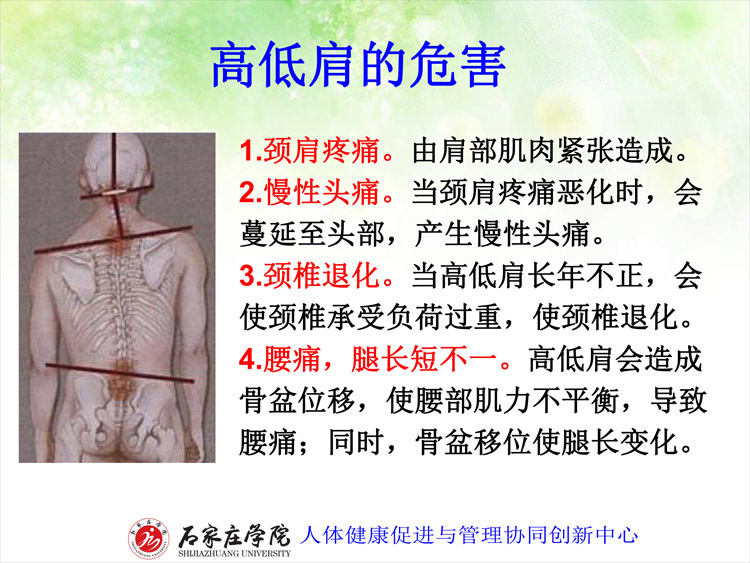 高低肩的危害

1.颈肩疼痛。由肩部肌肉紧张造成。

2.慢性头痛。当颈肩疼痛恶化时，会蔓延至头部，产生慢性头痛。

3.颈椎退化。当高低肩长年不正，会使颈椎承受负荷过重，使颈椎退化。

4.腰痛，腿长短不一。高低肩会造成骨盆位移，使腰部肌力不平衡，导致腰痛；同时，骨盆移位使腿长变化。

石家庄学院 SHIJIAZHUANG UNIVERSITY 人体健康促进与管理协同创新中心